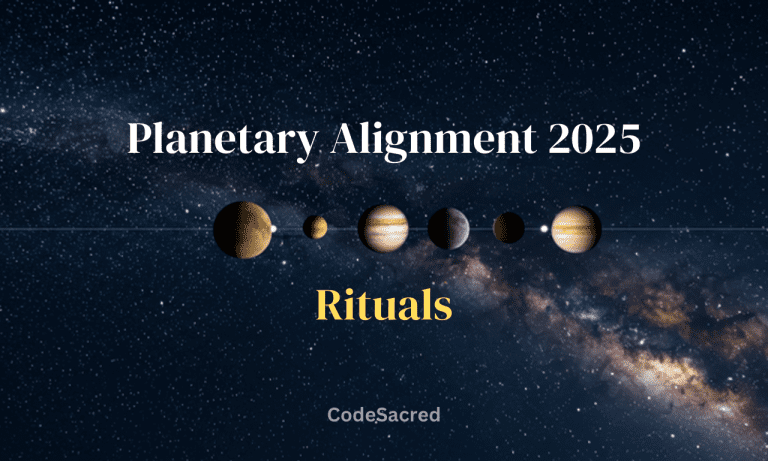 Planetary Alignment 2025

Rituals

CodeSacred